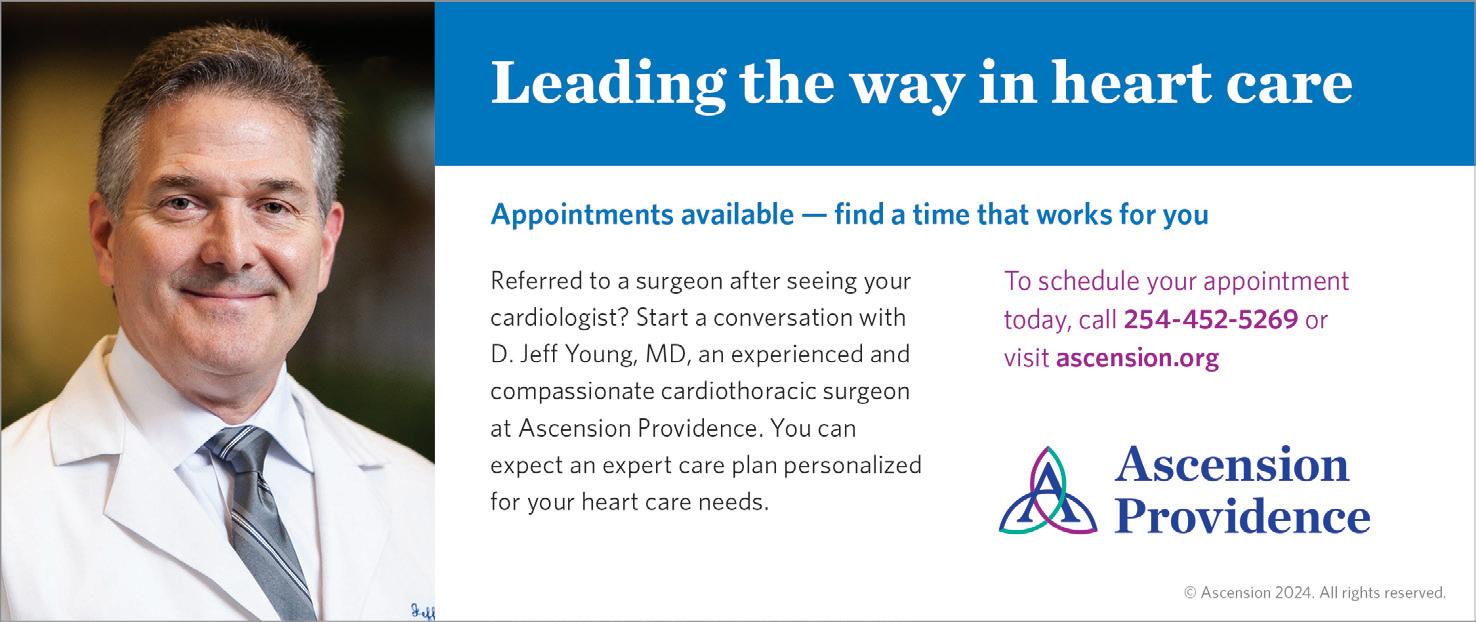 Leading the way in heart care

Appointments available — find a time that works for you

Referred to a surgeon after seeing your cardiologist? Start a conversation with D. Jeff Young, MD, an experienced and compassionate cardiothoracic surgeon at Ascension Providence. You can expect an expert care plan personalized for your heart care needs.

To schedule your appointment today, call 254-452-5269 or visit ascension.org

Ascension Providence

© Ascension 2024. All rights reserved.

Jeff